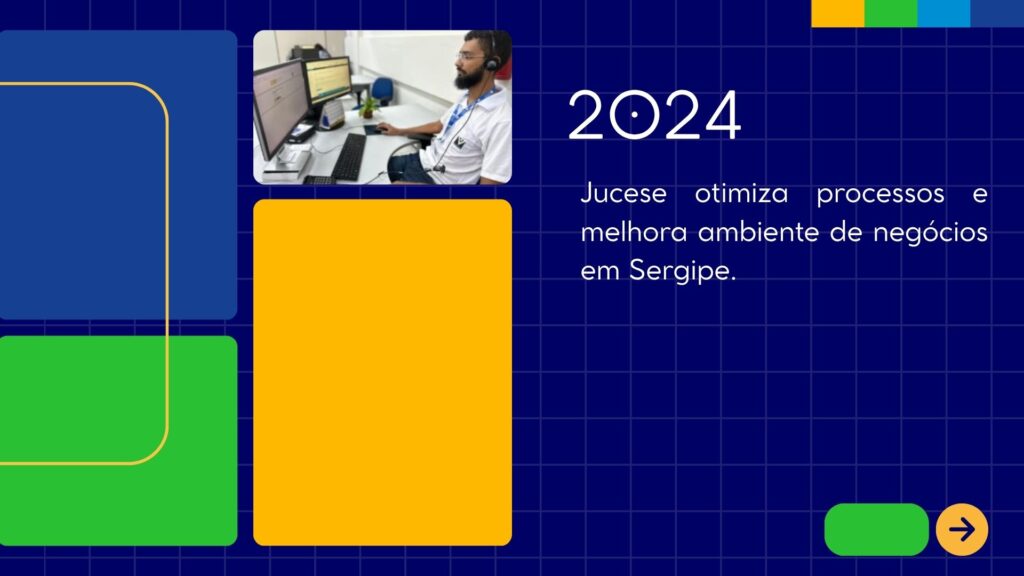 2024

Jucese otimiza processos e melhora ambiente de negócios em Sergipe.